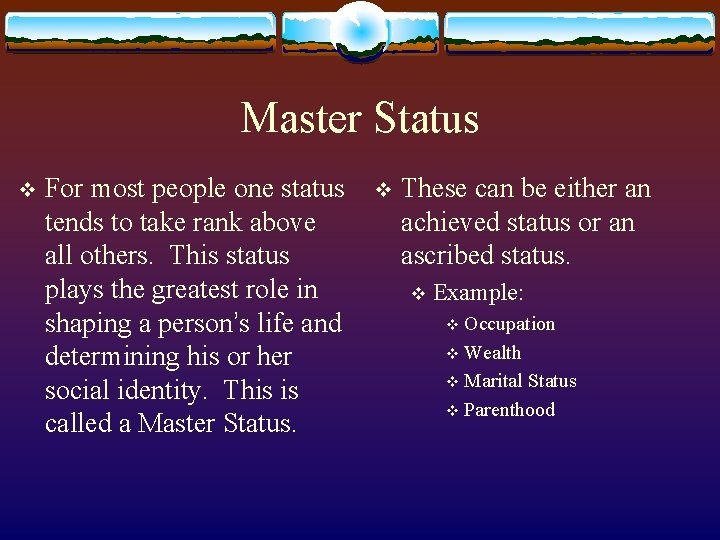 Master Status

❖ For most people one status tends to take rank above all others. This status plays the greatest role in shaping a person's life and determining his or her social identity. This is called a Master Status.

❖ These can be either an achieved status or an ascribed status.

❖ Example:

❖ Occupation

❖ Wealth

❖ Marital Status

❖ Parenthood